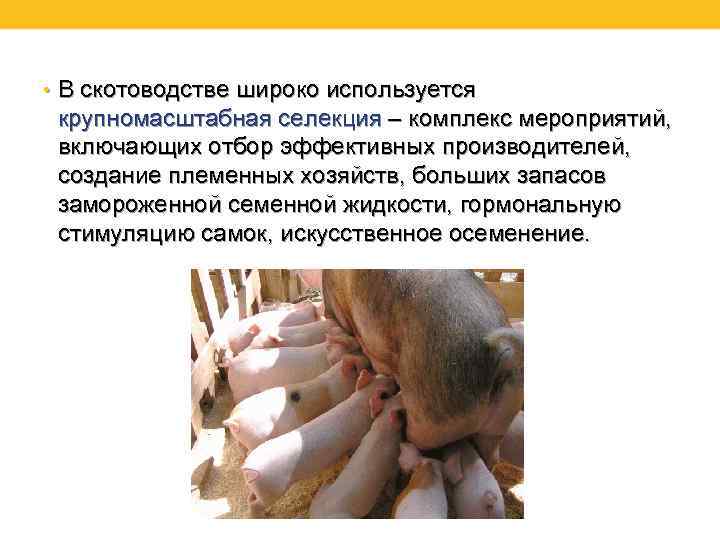 • В скотоводстве широко используется крупномасштабная селекция – комплекс мероприятий, включающих отбор эффективных производителей, создание племенных хозяйств, больших запасов замороженной семенной жидкости, гормональную стимуляцию самок, искусственное осеменение.